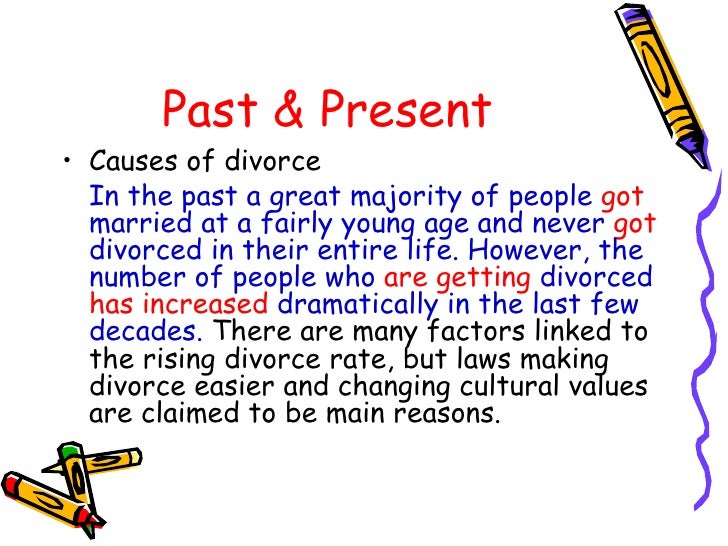 Past & Present

• Causes of divorce

In the past a great majority of people got married at a fairly young age and never got divorced in their entire life. However, the number of people who are getting divorced has increased dramatically in the last few decades. There are many factors linked to the rising divorce rate, but laws making divorce easier and changing cultural values are claimed to be main reasons.